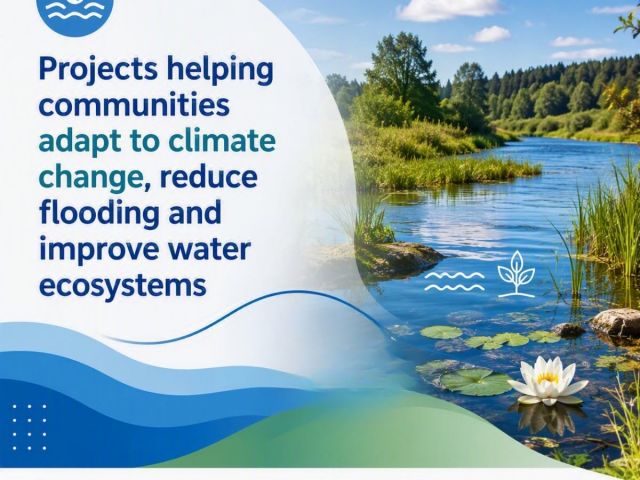 Projects helping communities adapt to climate change, reduce flooding and improve water ecosystems